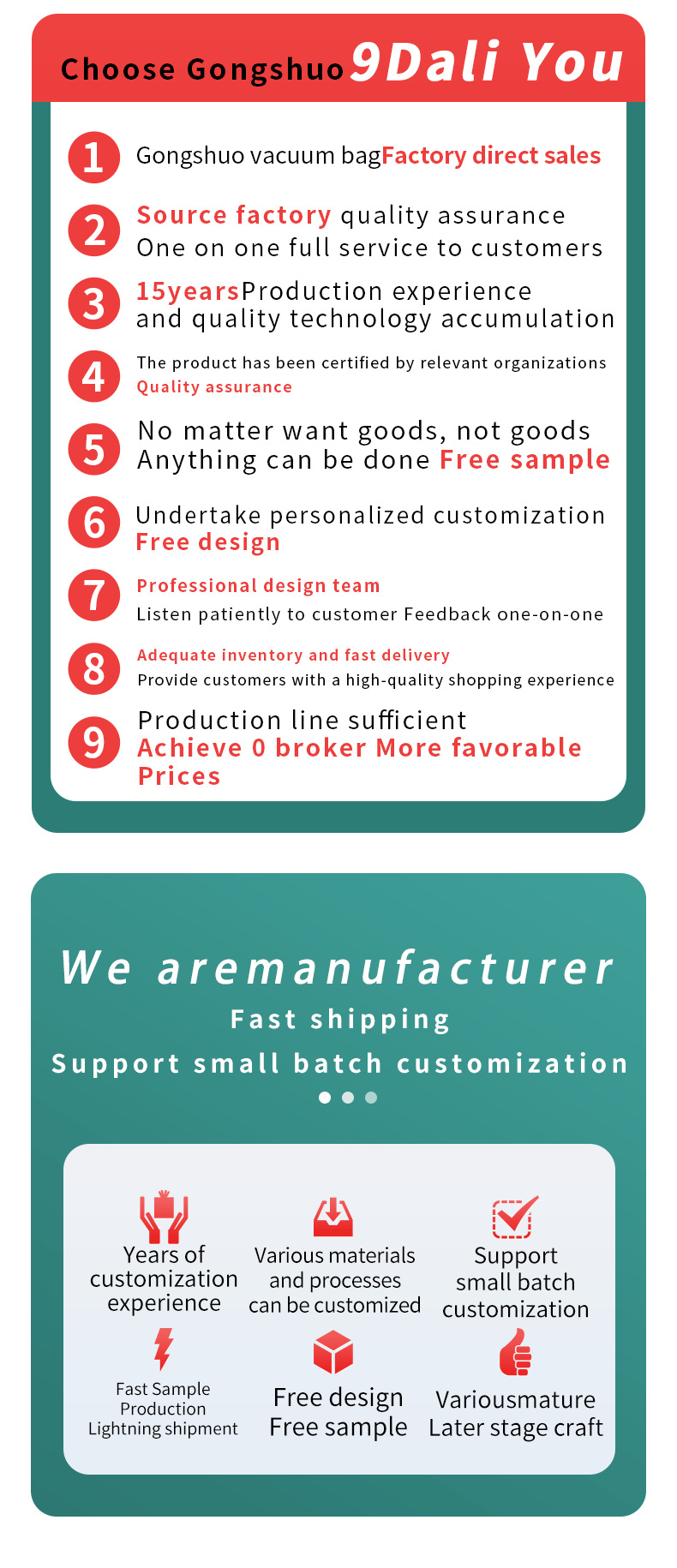 Choose Gongshuo 9Dali You

1 Gongshuo vacuum bagFactory direct sales

2 Source factory quality assurance
One on one full service to customers

3 15yearsProduction experience
and quality technology accumulation

4 The product has been certified by relevant organizations
Quality assurance

5 No matter want goods, not goods
Anything can be done Free sample

6 Undertake personalized customization
Free design

7 Professional design team
Listen patiently to customer Feedback one-on-one

8 Adequate inventory and fast delivery
Provide customers with a high-quality shopping experience

9 Production line sufficient
Achieve 0 broker More favorable Prices

We aremanufacturer
Fast shipping
Support small batch customization

Years of customization experience

Various materials and processes can be customized

Support small batch customization

Fast Sample Production
Lightning shipment

Free design
Free sample

Variousmature
Later stage craft